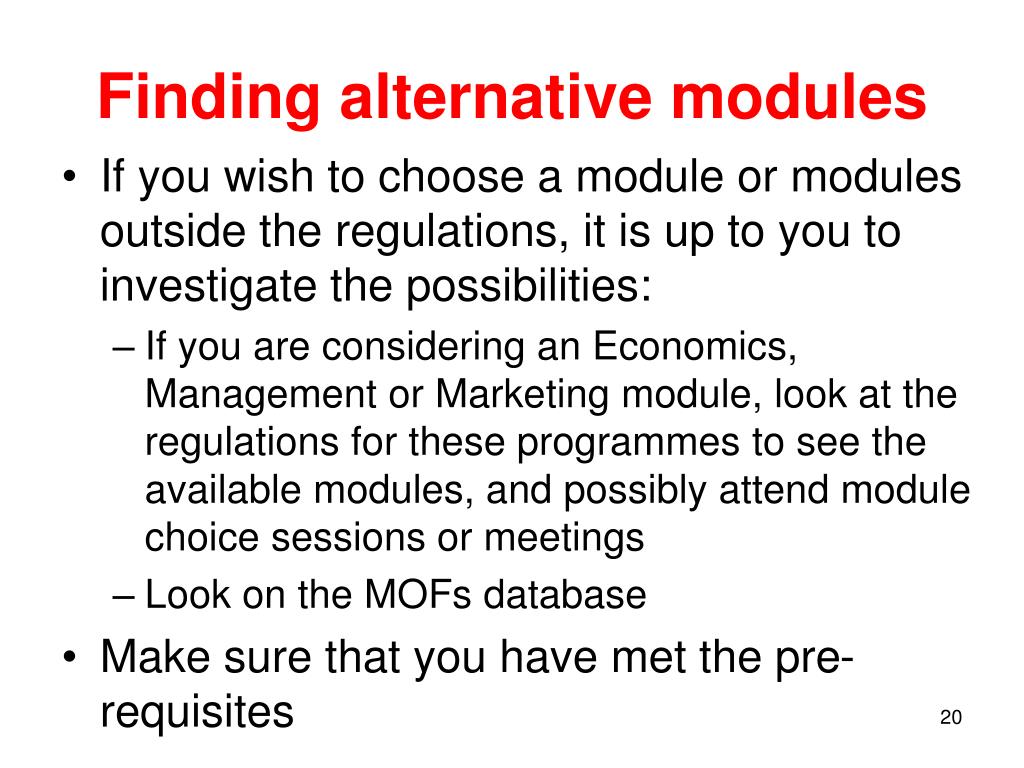 Finding alternative modules

• If you wish to choose a module or modules outside the regulations, it is up to you to investigate the possibilities:

– If you are considering an Economics, Management or Marketing module, look at the regulations for these programmes to see the available modules, and possibly attend module choice sessions or meetings

– Look on the MOFs database

• Make sure that you have met the pre-requisites

20